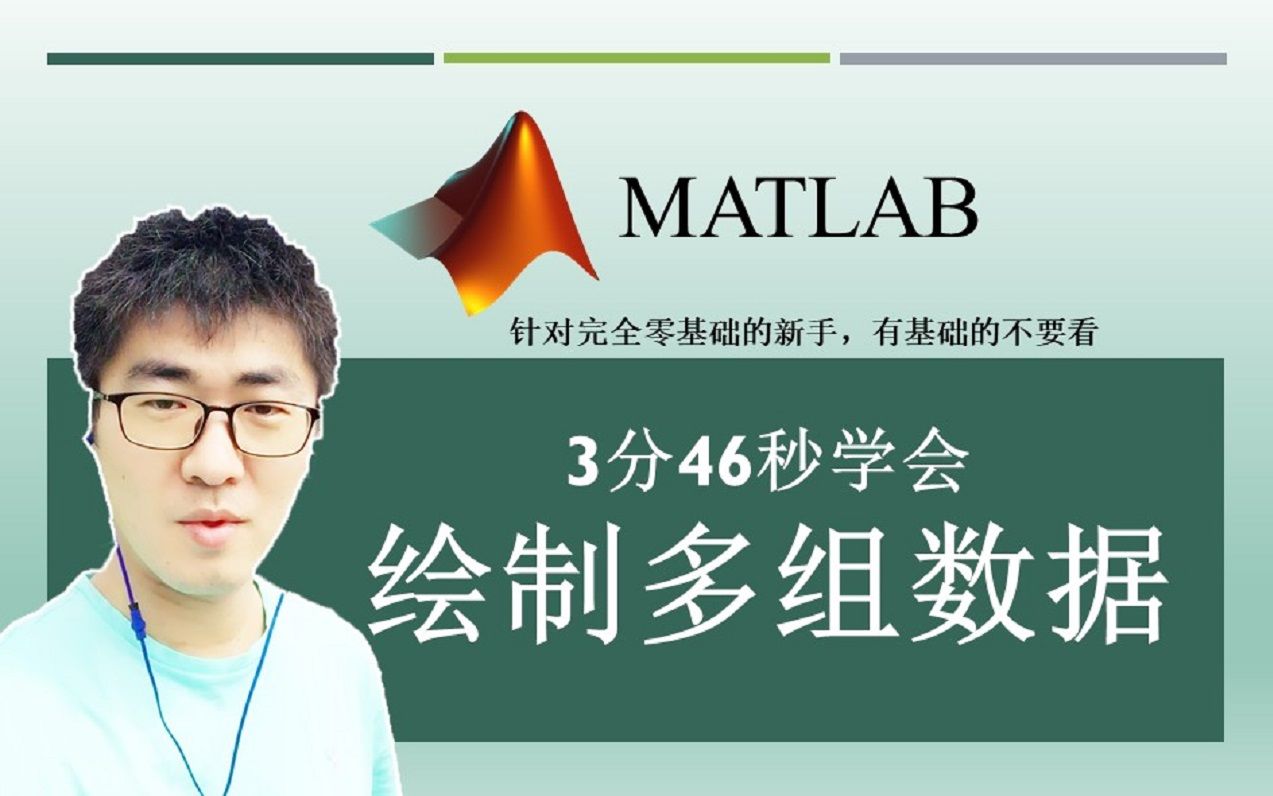 MATLAB

针对完全零基础的新手，有基础的不要看

3分46秒学会

绘制多组数据